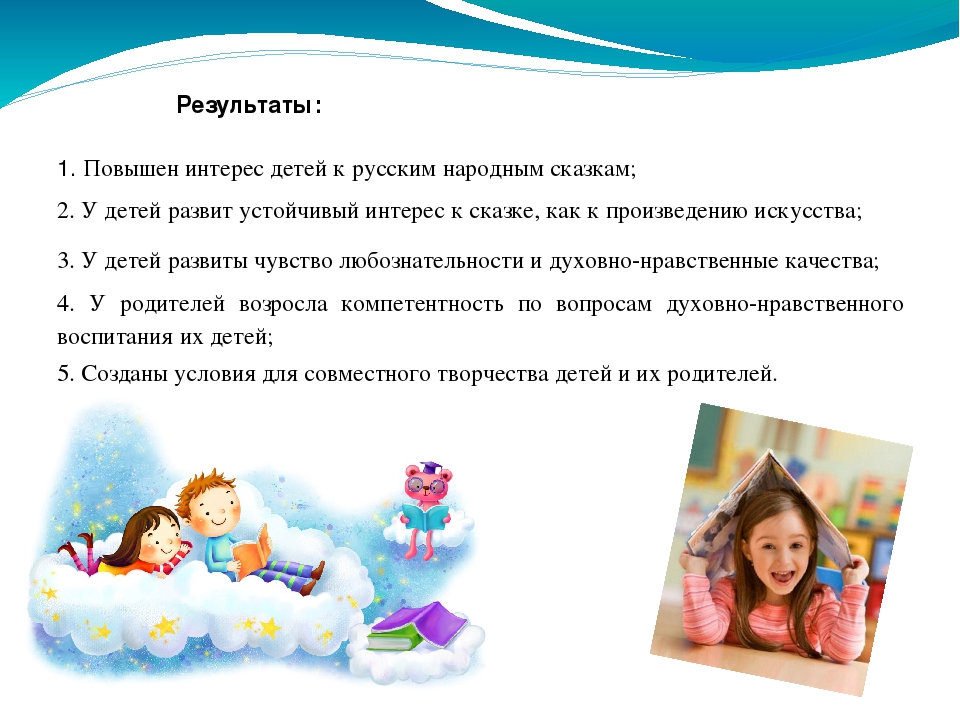 Результаты:

1. Повышен интерес детей к русским народным сказкам;

2. У детей развит устойчивый интерес к сказке, как к произведению искусства;

3. У детей развиты чувство любознательности и духовно-нравственные качества;

4. У родителей возросла компетентность по вопросам духовно-нравственного воспитания их детей;

5. Созданы условия для совместного творчества детей и их родителей.